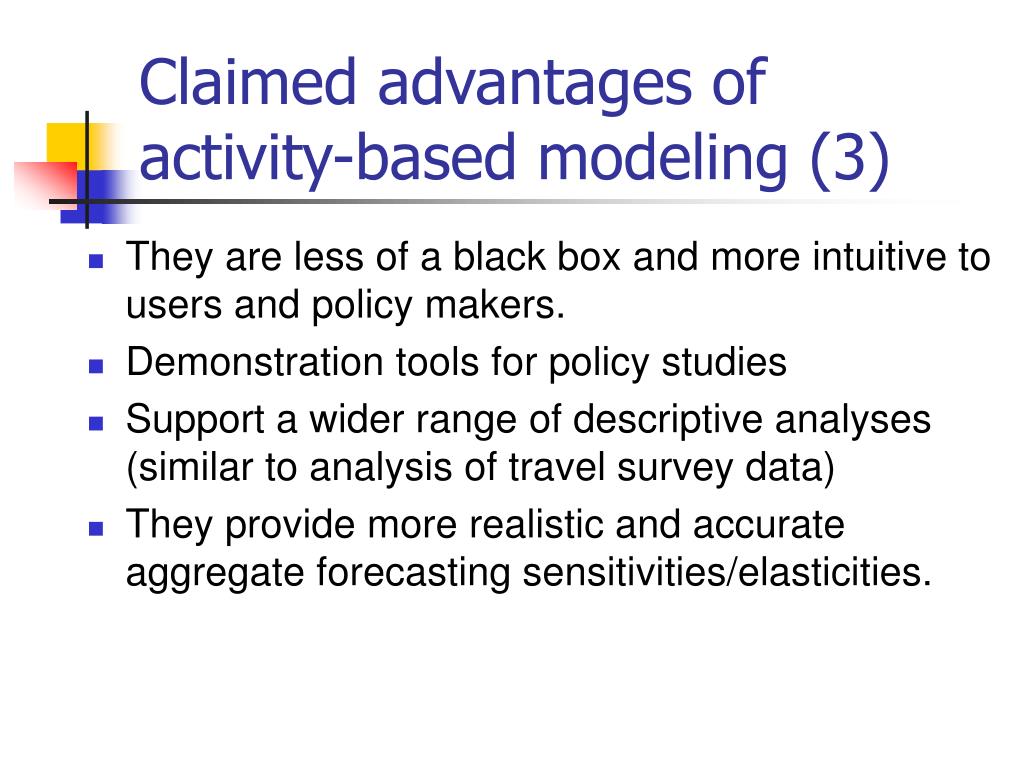 Claimed advantages of activity-based modeling (3)

- They are less of a black box and more intuitive to users and policy makers.
- Demonstration tools for policy studies
- Support a wider range of descriptive analyses (similar to analysis of travel survey data)
- They provide more realistic and accurate aggregate forecasting sensitivities/elasticities.